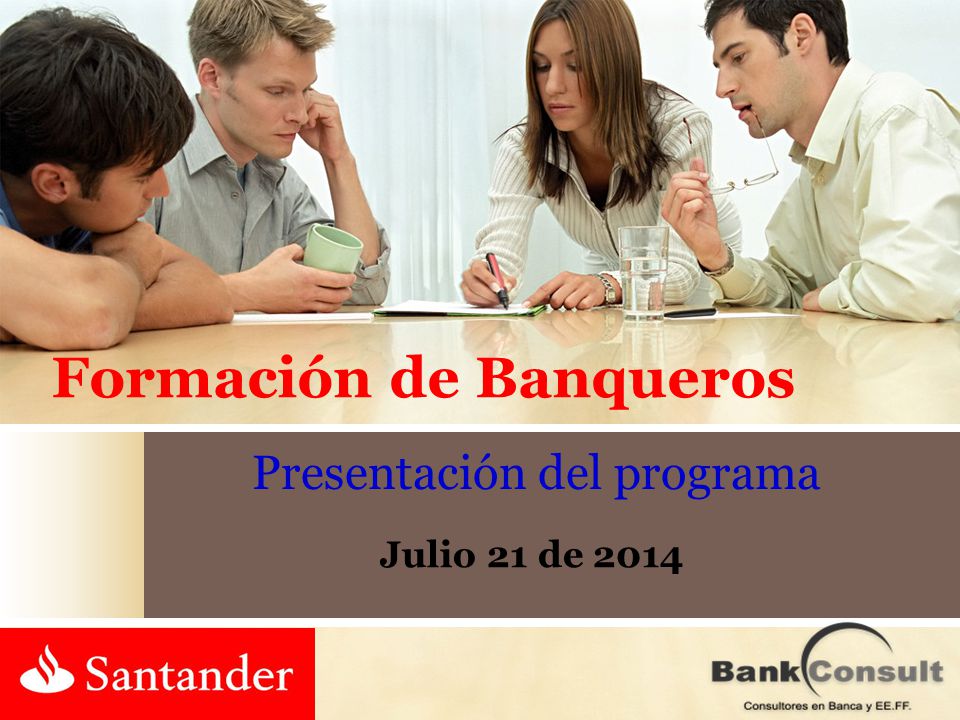 Formación de Banqueros

Presentación del programa

Julio 21 de 2014

Santander

BankConsult
Consultores en Banca y EE.FF.